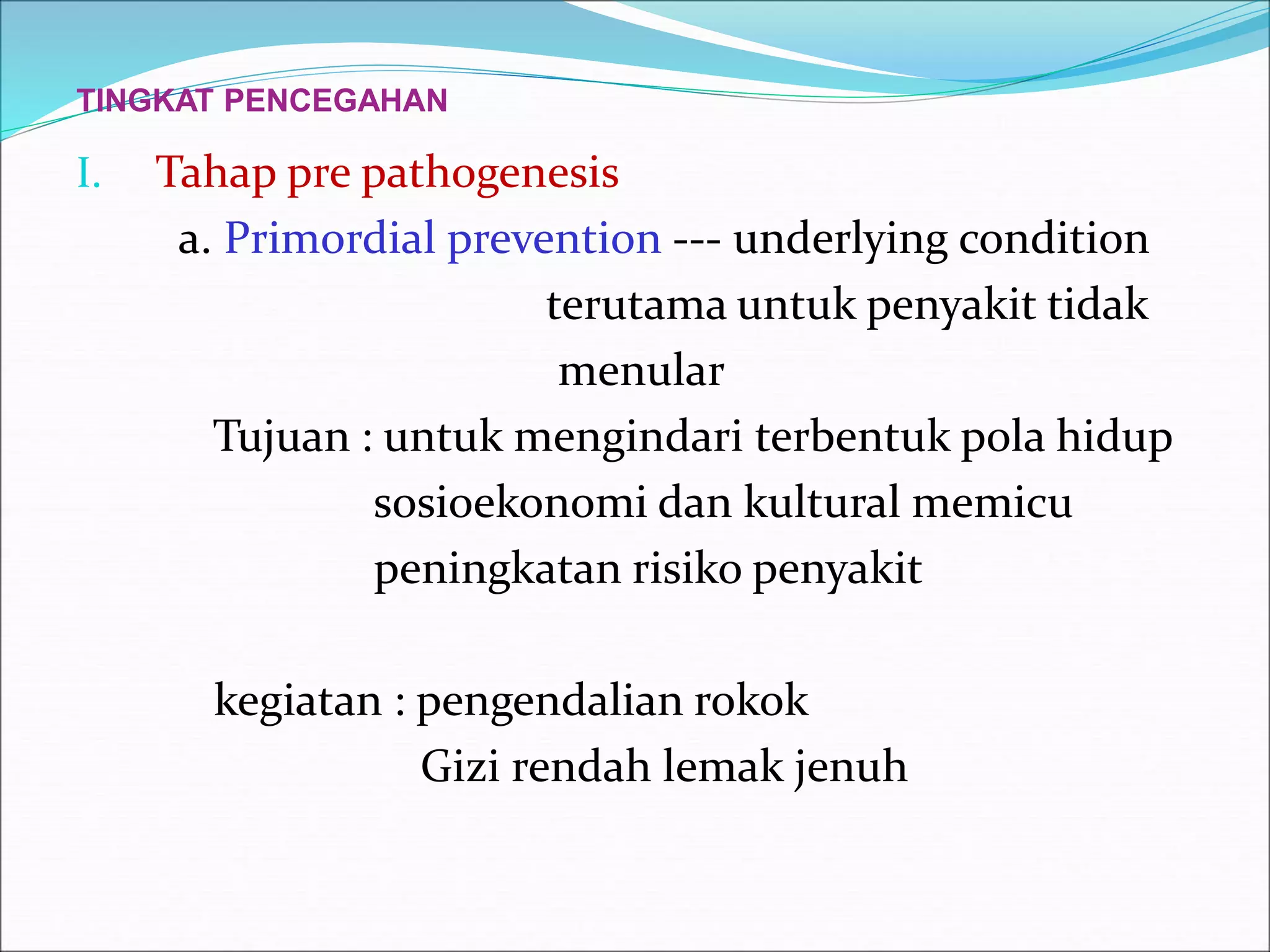 TINGKAT PENCEGAHAN

I. Tahap pre pathogenesis

a. Primordial prevention --- underlying condition terutama untuk penyakit tidak menular

Tujuan : untuk mengindari terbentuk pola hidup sosioekonomi dan kultural memicu peningkatan risiko penyakit

kegiatan : pengendalian rokok
Gizi rendah lemak jenuh